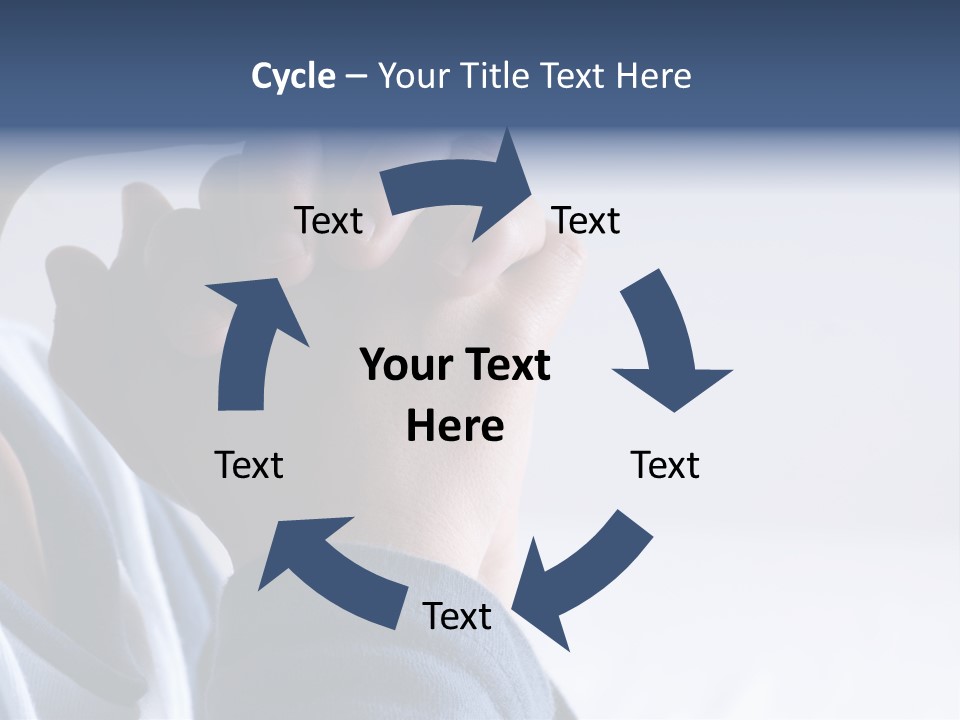 Cycle – Your Title Text Here

Text

Text

Your Text Here

Text

Text

Text